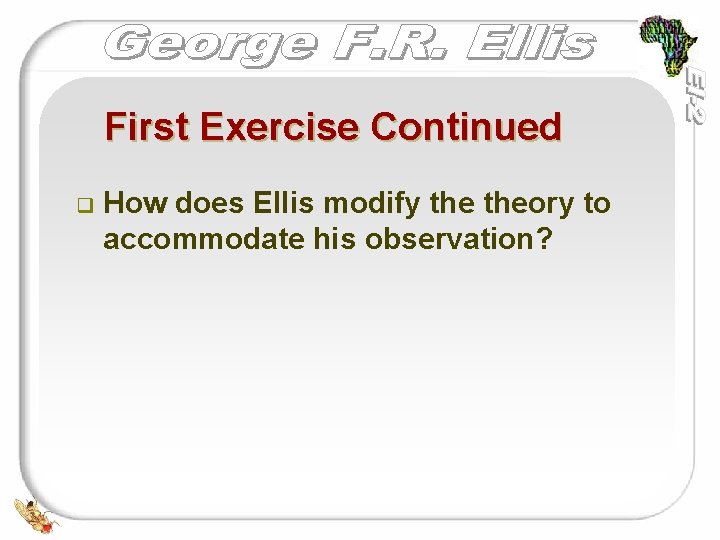 George F.R. Ellis

El-2

First Exercise Continued

❑ How does Ellis modify the theory to accommodate his observation?